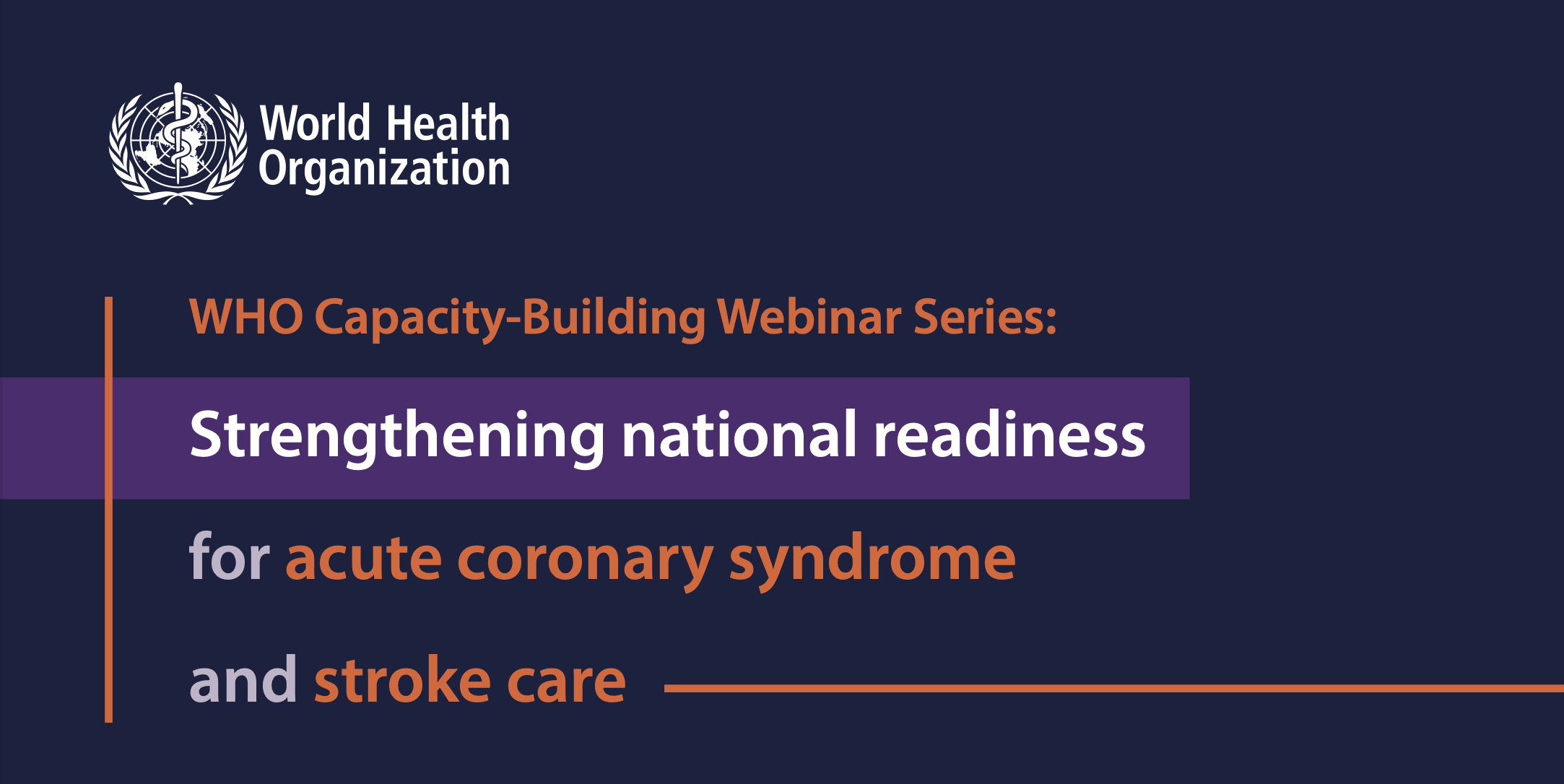 World Health Organization

WHO Capacity-Building Webinar Series:

Strengthening national readiness

for acute coronary syndrome

and stroke care